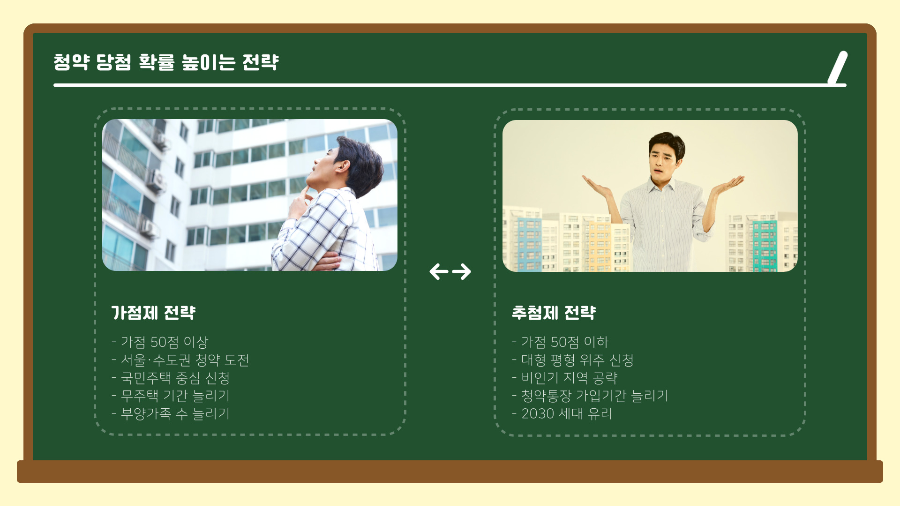 청약 당첨 확률 높이는 전략

가점제 전략

- 가점 50점 이상
- 서울·수도권 청약 도전
- 국민주택 중심 신청
- 무주택 기간 늘리기
- 부양가족 수 늘리기

↔

추첨제 전략

- 가점 50점 이하
- 대형 평형 위주 신청
- 비인기 지역 공략
- 청약통장 가입기간 늘리기
- 2030 세대 유리